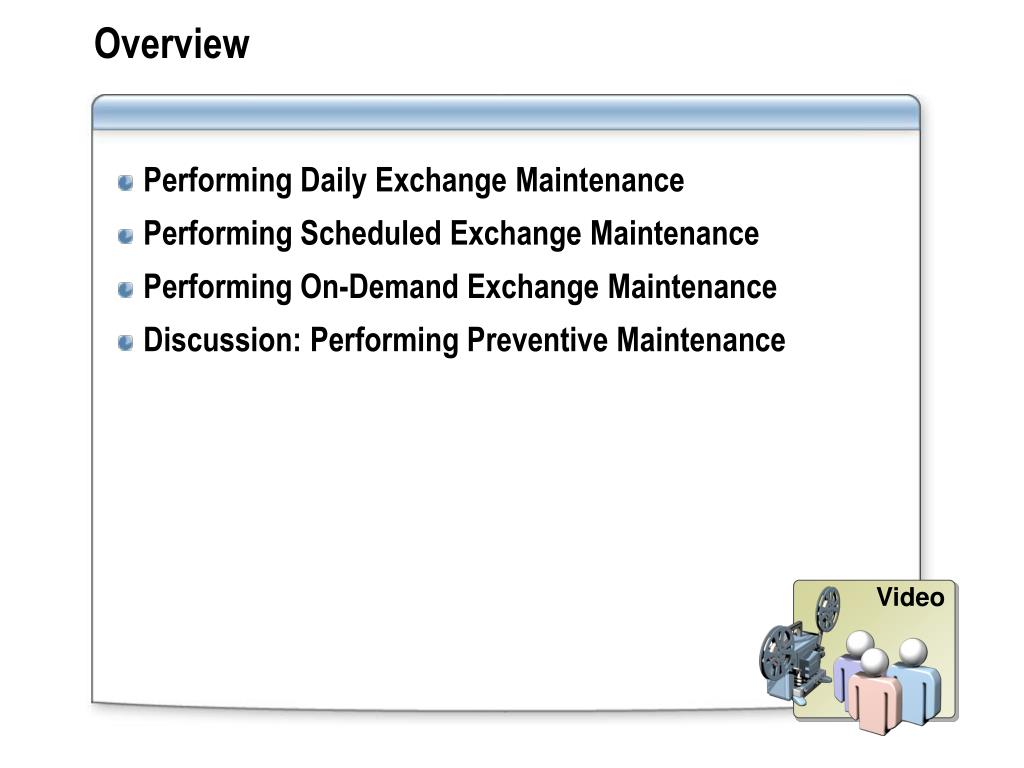 Overview

Performing Daily Exchange Maintenance
Performing Scheduled Exchange Maintenance
Performing On-Demand Exchange Maintenance
Discussion: Performing Preventive Maintenance

Video